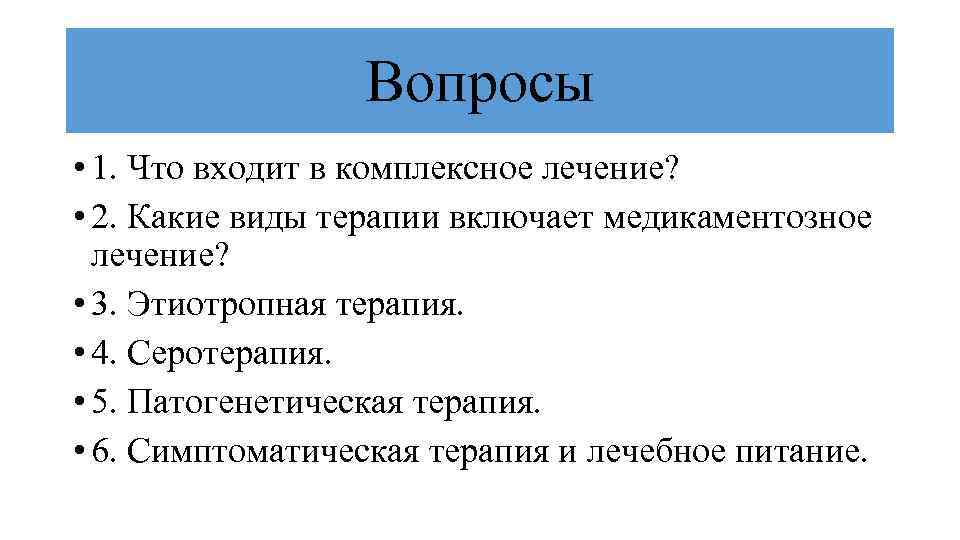 Вопросы

• 1. Что входит в комплексное лечение?
• 2. Какие виды терапии включает медикаментозное лечение?
• 3. Этиотропная терапия.
• 4. Серотерапия.
• 5. Патогенетическая терапия.
• 6. Симптоматическая терапия и лечебное питание.